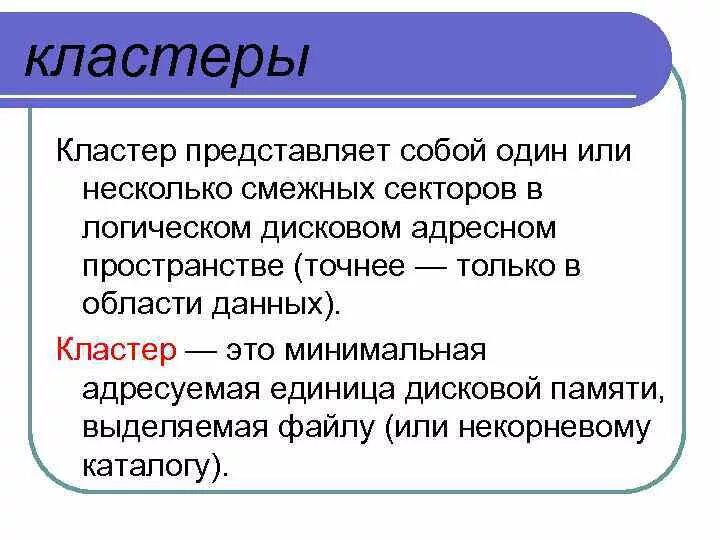 кластеры

Кластер представляет собой один или несколько смежных секторов в логическом дисковом адресном пространстве (точнее — только в области данных).

Кластер — это минимальная адресуемая единица дисковой памяти, выделяемая файлу (или некорневому каталогу).